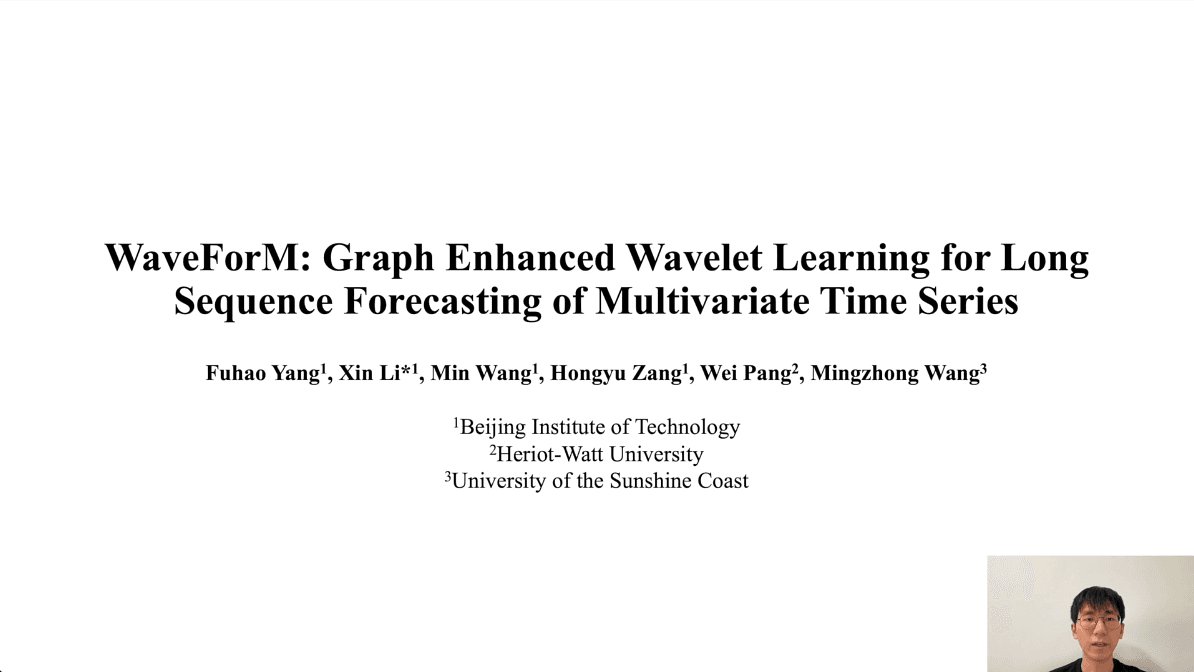 WaveForM: Graph Enhanced Wavelet Learning for Long Sequence Forecasting of Multivariate Time Series

Fuhao Yang$^1$, Xin Li*$^1$, Min Wang$^1$, Hongyu Zang$^1$, Wei Pang$^2$, Mingzhong Wang$^3$

$^1$Beijing Institute of Technology
$^2$Heriot-Watt University
$^3$University of the Sunshine Coast